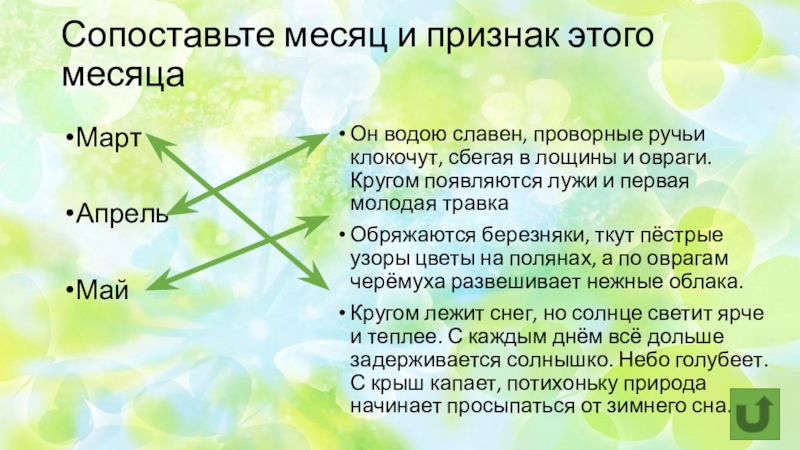 Сопоставьте месяц и признак этого месяца

•Март

•Апрель

•Май

• Он водою славен, проворные ручьи клокочут, сбегая в лощины и овраги. Кругом появляются лужи и первая молодая травка

• Обряжаются березняки, ткут пёстрые узоры цветы на полянах, а по оврагам черёмуха развешивает нежные облака.

• Кругом лежит снег, но солнце светит ярче и теплее. С каждым днём всё дольше задерживается солнышко. Небо голубеет. С крыш капает, потихоньку природа начинает просыпаться от зимнего сна.